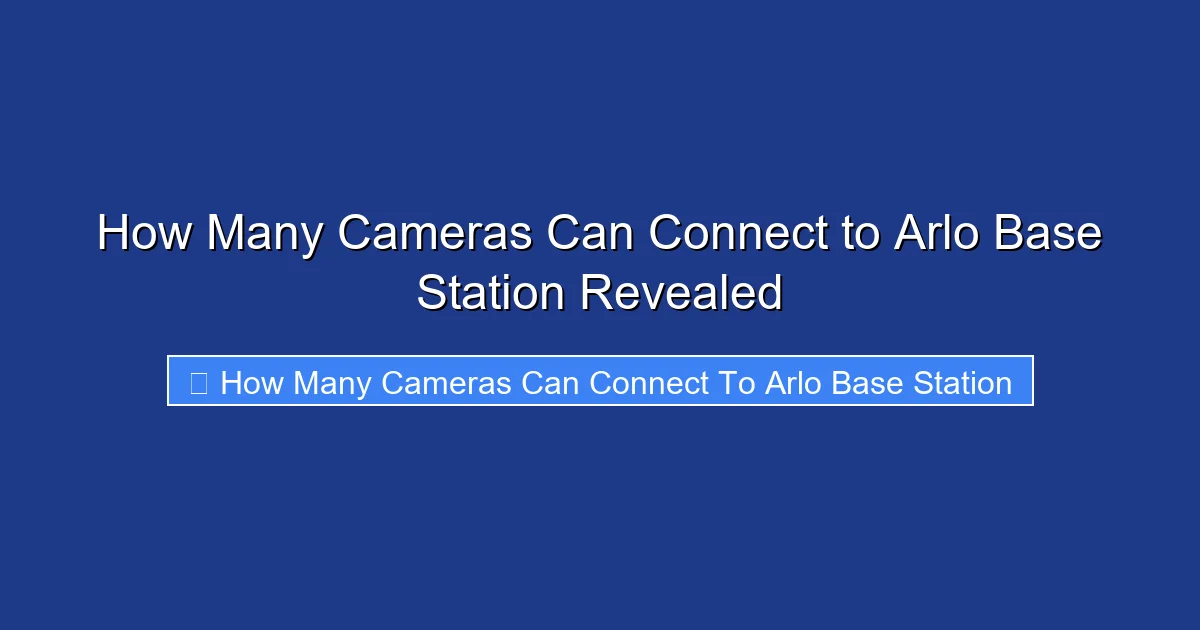 How Many Cameras Can Connect to Arlo Base Station Revealed

How Many Cameras Can Connect To Arlo Base Station